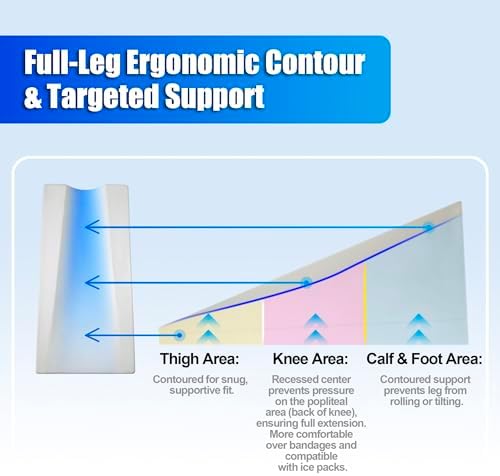 Full-Leg Ergonomic Contour & Targeted Support

Thigh Area:

Contoured for snug, supportive fit.

Knee Area:

Recessed center prevents pressure on the popliteal area (back of knee), ensuring full extension. More comfortable over bandages and compatible with ice packs.

Calf & Foot Area:

Contoured support prevents leg from rolling or tilting.